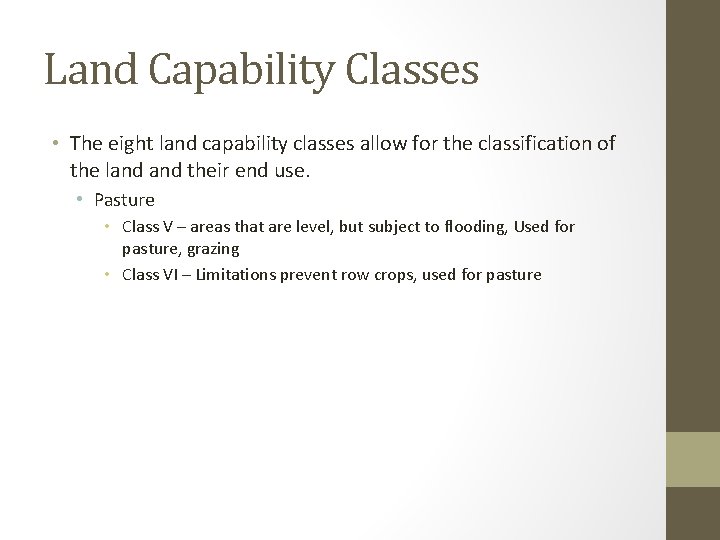 Land Capability Classes

• The eight land capability classes allow for the classification of the land and their end use.
  • Pasture
    • Class V – areas that are level, but subject to flooding, Used for pasture, grazing
    • Class VI – Limitations prevent row crops, used for pasture